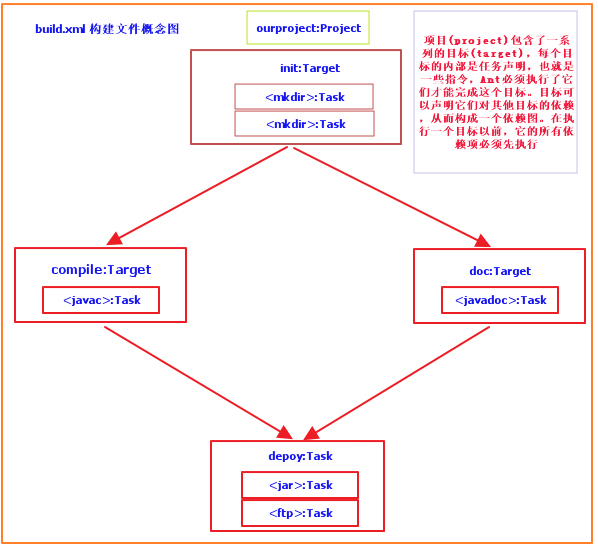 build.xml 构建文件概念图

ourproject:Project

项目(project)包含了一系列的目标(target)，每个目标的内部是任务声明，也就是一些指令，Ant必须执行了它们才能完成这个目标。目标可以声明它们对其他目标的依赖，从而构成一个依赖图。在执行一个目标以前，它的所有依赖项必须先执行

init:Target

<mkdir>:Task

<mkdir>:Task

compile:Target

<javac>:Task

doc:Target

<javadoc>:Task

depoy:Task

<jar>:Task

<ftp>:Task